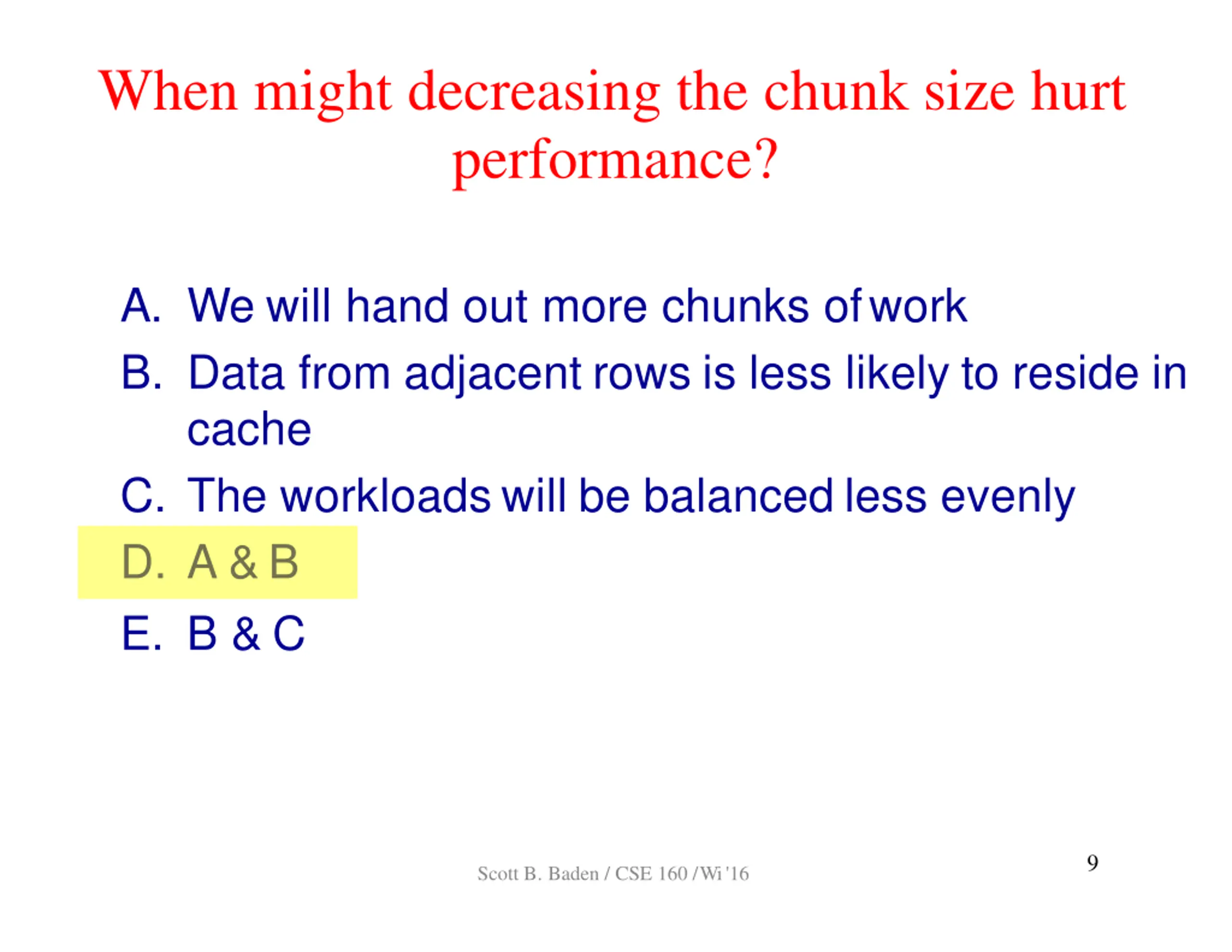 When might decreasing the chunk size hurt performance?

A. We will hand out more chunks of work
B. Data from adjacent rows is less likely to reside in cache
C. The workloads will be balanced less evenly
D. A & B
E. B & C

Scott B. Baden / CSE 160 / Wi '16

9